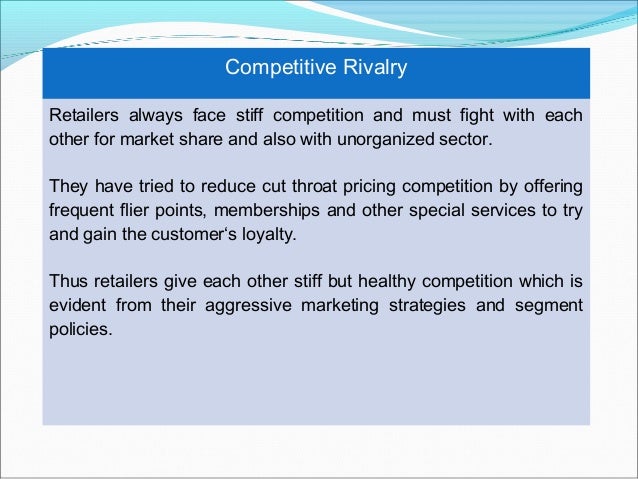 Competitive Rivalry

Retailers always face stiff competition and must fight with each other for market share and also with unorganized sector.

They have tried to reduce cut throat pricing competition by offering frequent flier points, memberships and other special services to try and gain the customer‘s loyalty.

Thus retailers give each other stiff but healthy competition which is evident from their aggressive marketing strategies and segment policies.